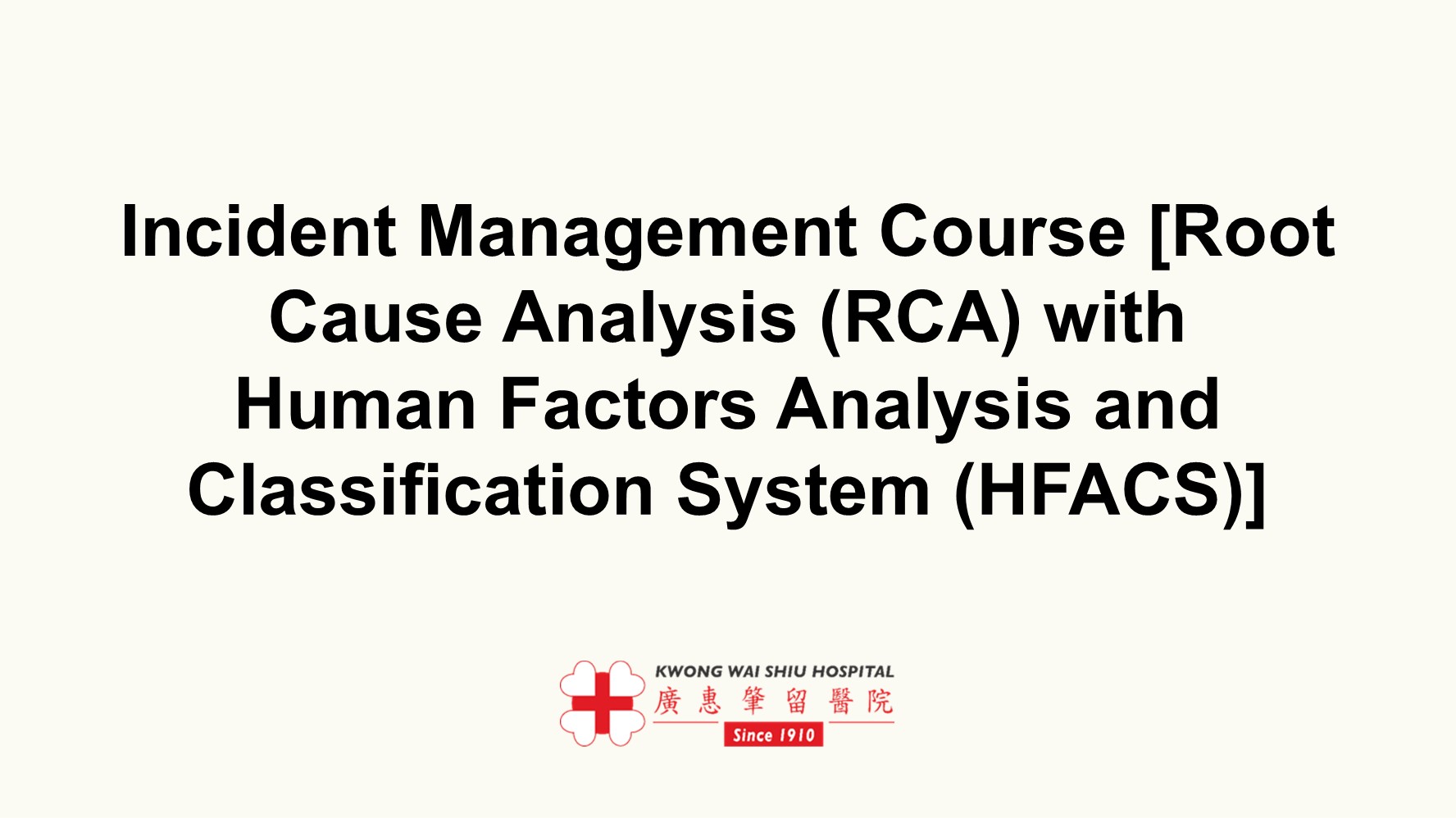 Incident Management Course [Root Cause Analysis (RCA) with Human Factors Analysis and Classification System (HFACS)]

KWONG WAI SHIU HOSPITAL
廣惠肇留醫院
Since 1910